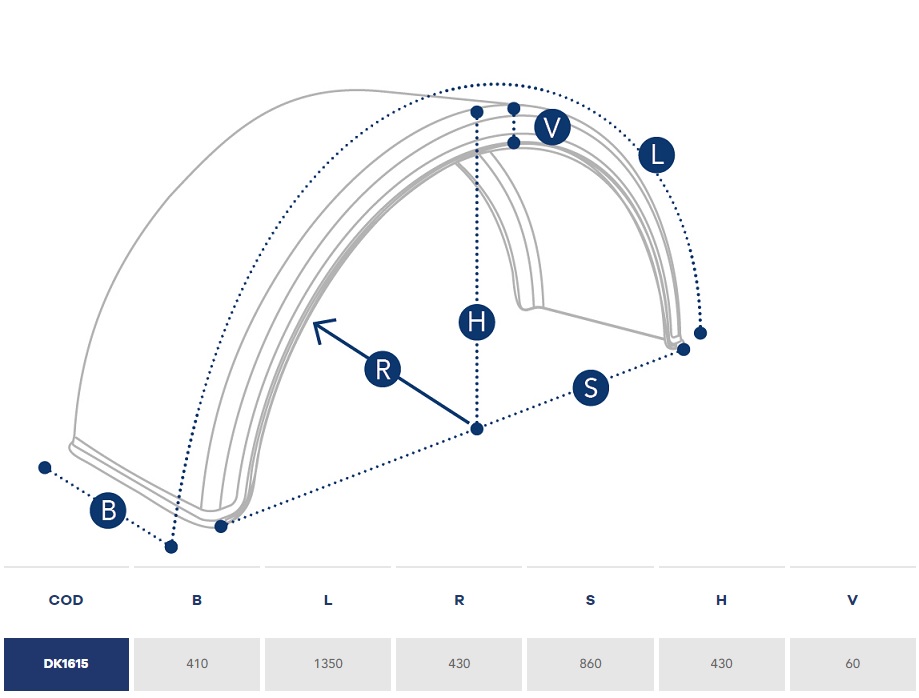 V
L
H
R
S
B

| COD | B | L | R | S | H | V |
|---|---|---|---|---|---|---|
| DK1615 | 410 | 1350 | 430 | 860 | 430 | 60 |